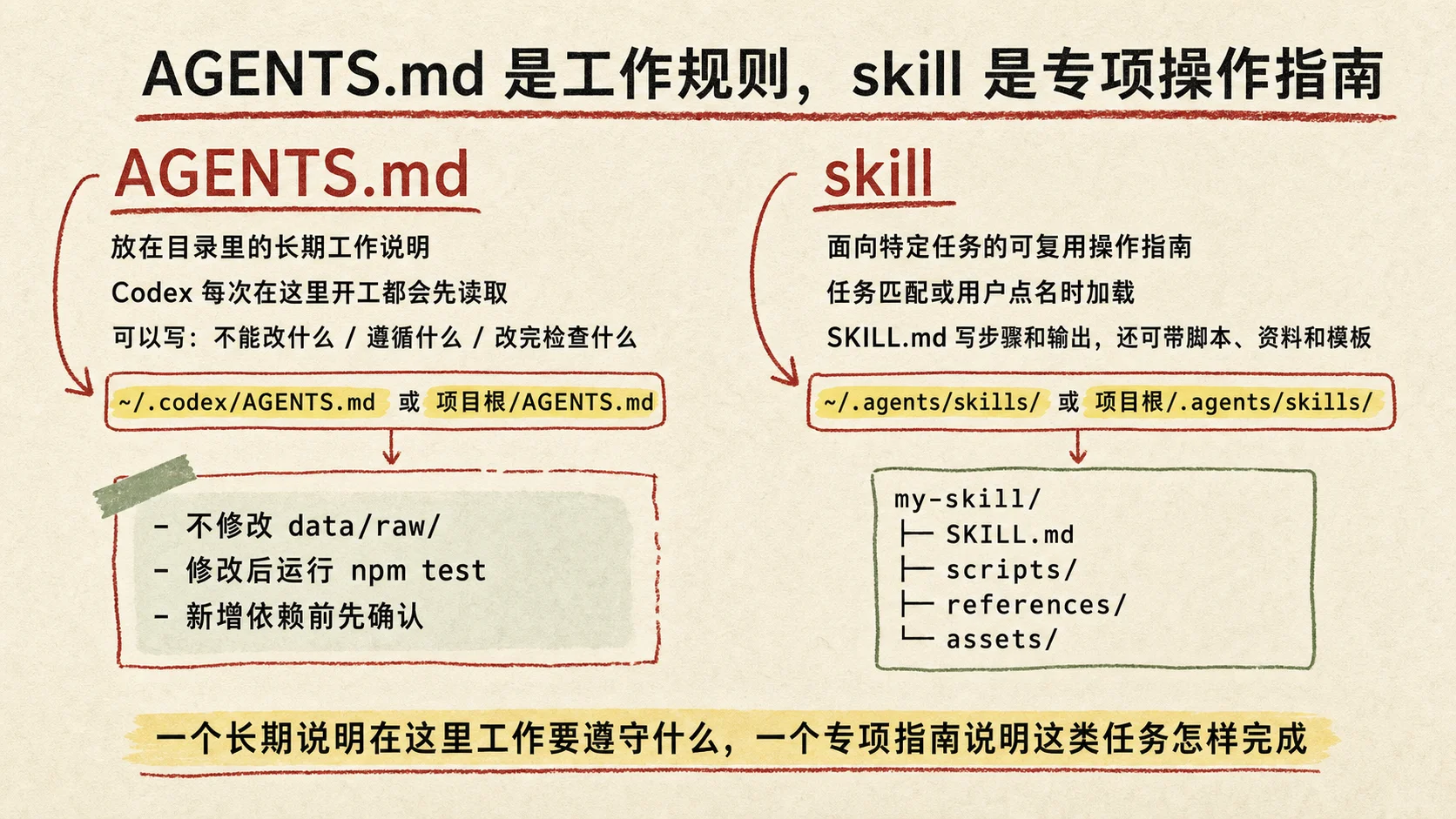 AGENTS.md 是工作规则，skill 是专项操作指南

AGENTS.md

放在目录里的长期工作说明

Codex 每次在这里开工都会先读取

可以写：不能改什么 / 遵循什么 / 改完检查什么

~/.codex/AGENTS.md 或 项目根/AGENTS.md

- 不修改 data/raw/
- 修改后运行 npm test
- 新增依赖前先确认

skill

面向特定任务的可复用操作指南

任务匹配或用户点名时加载

SKILL.md 写步骤和输出，还可带脚本、资料和模板

~/.agents/skills/ 或 项目根/.agents/skills/

my-skill/
├─ SKILL.md
├─ scripts/
├─ references/
└─ assets/

一个长期说明在这里工作要遵守什么，一个专项指南说明这类任务怎样完成